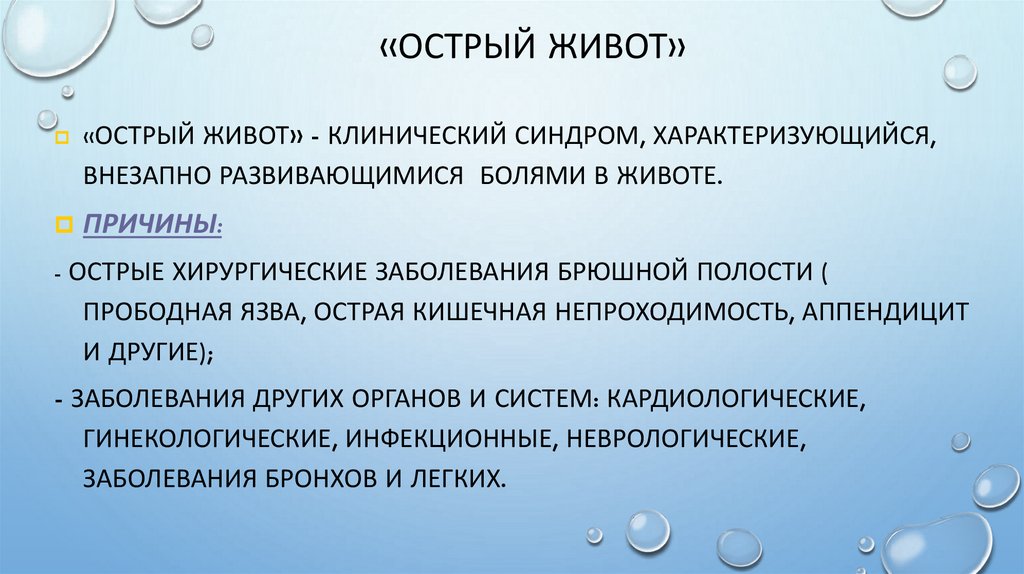 «ОСТРЫЙ ЖИВОТ»

«ОСТРЫЙ ЖИВОТ» - КЛИНИЧЕСКИЙ СИНДРОМ, ХАРАКТЕРИЗУЮЩИЙСЯ, ВНЕЗАПНО РАЗВИВАЮЩИМИСЯ БОЛЯМИ В ЖИВОТЕ.

ПРИЧИНЫ:

- ОСТРЫЕ ХИРУРГИЧЕСКИЕ ЗАБОЛЕВАНИЯ БРЮШНОЙ ПОЛОСТИ ( ПРОБОДНАЯ ЯЗВА, ОСТРАЯ КИШЕЧНАЯ НЕПРОХОДИМОСТЬ, АППЕНДИЦИТ И ДРУГИЕ);

- ЗАБОЛЕВАНИЯ ДРУГИХ ОРГАНОВ И СИСТЕМ: КАРДИОЛОГИЧЕСКИЕ, ГИНЕКОЛОГИЧЕСКИЕ, ИНФЕКЦИОННЫЕ, НЕВРОЛОГИЧЕСКИЕ, ЗАБОЛЕВАНИЯ БРОНХОВ И ЛЕГКИХ.